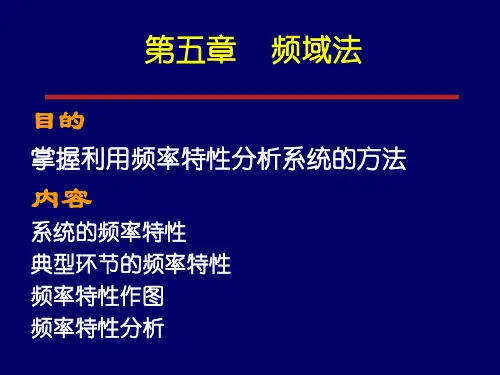 第五章　频域法

目的

掌握利用频率特性分析系统的方法

内容

系统的频率特性
典型环节的频率特性
频率特性作图
频率特性分析